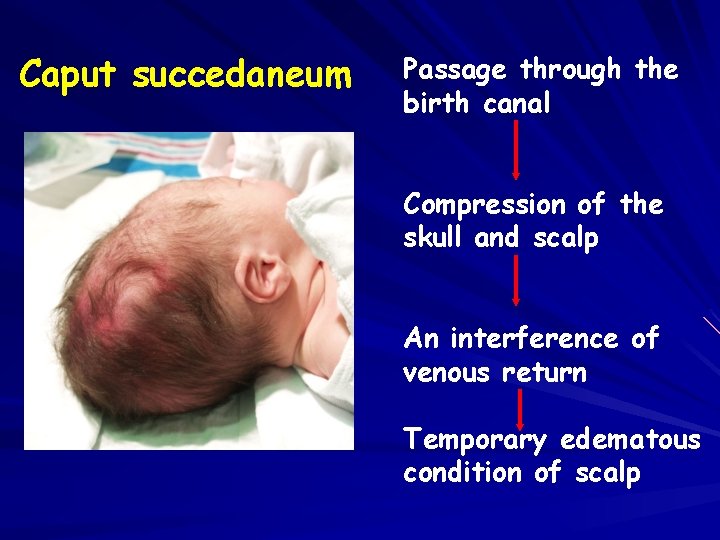 Caput succedaneum

Passage through the birth canal

Compression of the skull and scalp

An interference of venous return

Temporary edematous condition of scalp